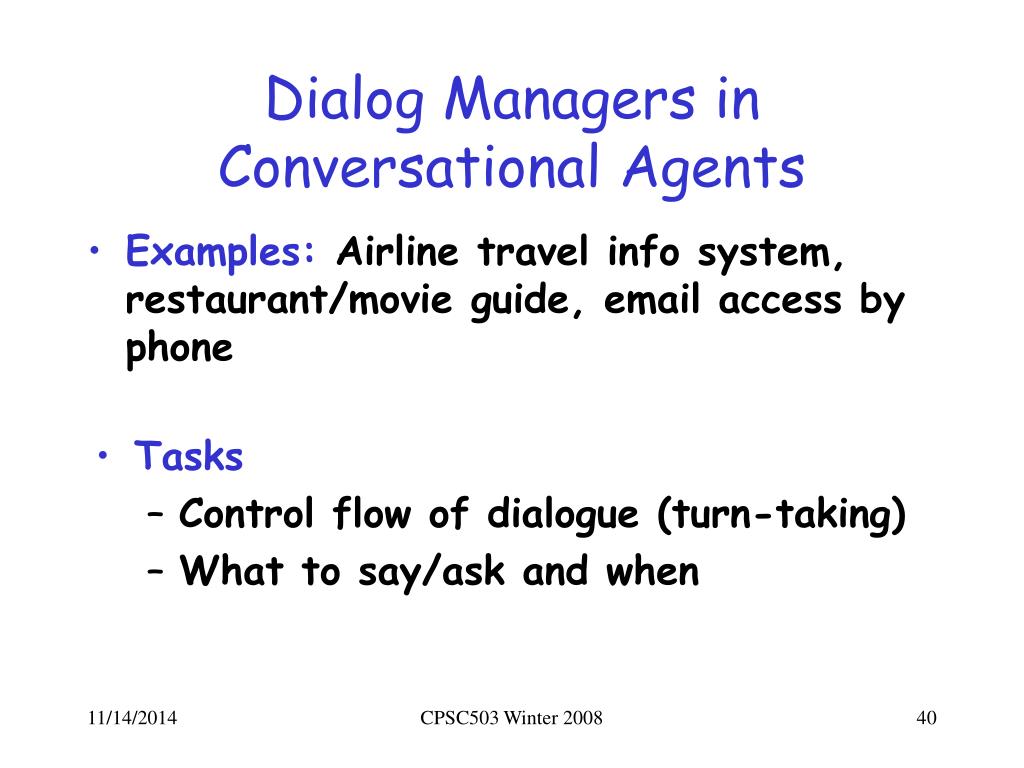 Dialog Managers in Conversational Agents

• Examples: Airline travel info system, restaurant/movie guide, email access by phone

• Tasks
– Control flow of dialogue (turn-taking)
– What to say/ask and when

11/14/2014
CPSC503 Winter 2008
40